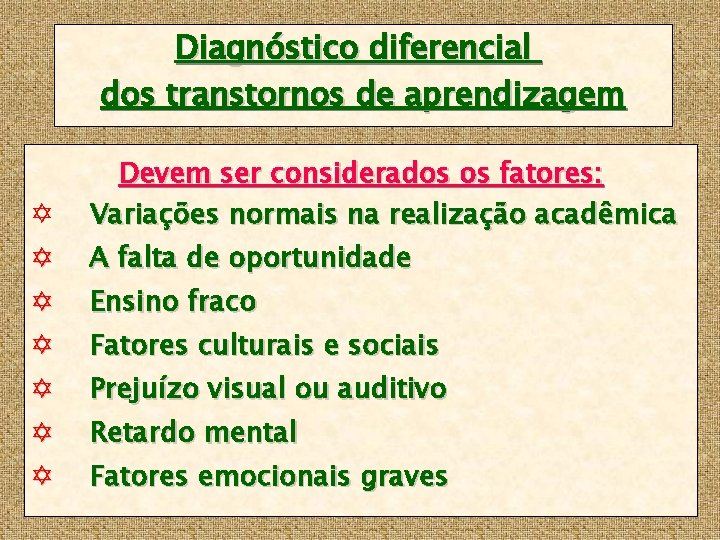 Diagnóstico diferencial
dos transtornos de aprendizagem

Devem ser considerados os fatores:
✡ Variações normais na realização acadêmica
✡ A falta de oportunidade
✡ Ensino fraco
✡ Fatores culturais e sociais
✡ Prejuízo visual ou auditivo
✡ Retardo mental
✡ Fatores emocionais graves